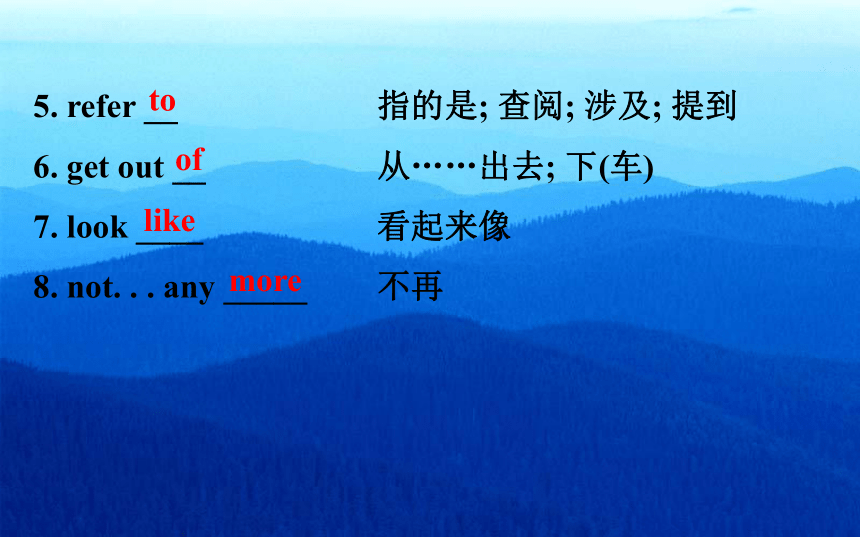 5. refer to 指的是; 查阅; 涉及; 提到

6. get out of 从……出去; 下(车)

7. look like 看起来像

8. not. . . any more 不再